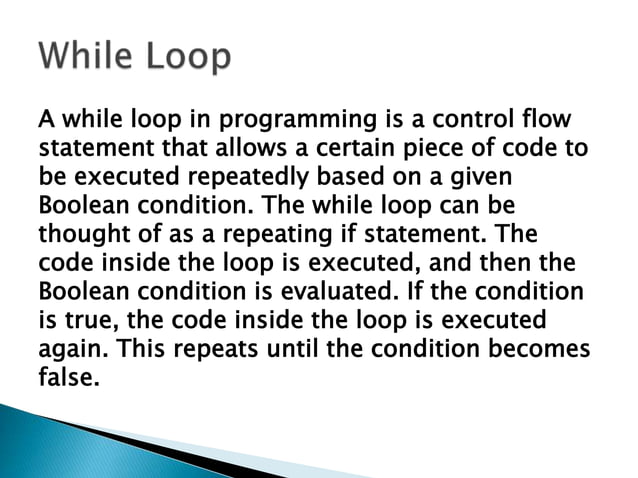 While Loop

A while loop in programming is a control flow statement that allows a certain piece of code to be executed repeatedly based on a given Boolean condition. The while loop can be thought of as a repeating if statement. The code inside the loop is executed, and then the Boolean condition is evaluated. If the condition is true, the code inside the loop is executed again. This repeats until the condition becomes false.